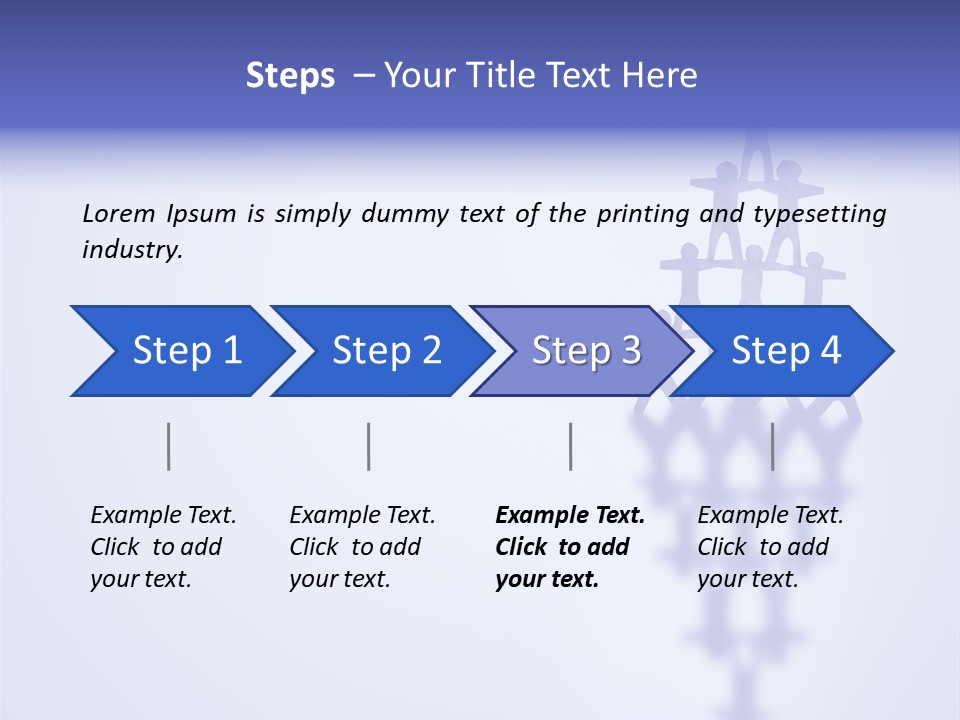 Steps – Your Title Text Here

Lorem Ipsum is simply dummy text of the printing and typesetting industry.

Step 1

Step 2

Step 3

Step 4

Example Text. Click to add your text.

Example Text. Click to add your text.

Example Text. Click to add your text.

Example Text. Click to add your text.